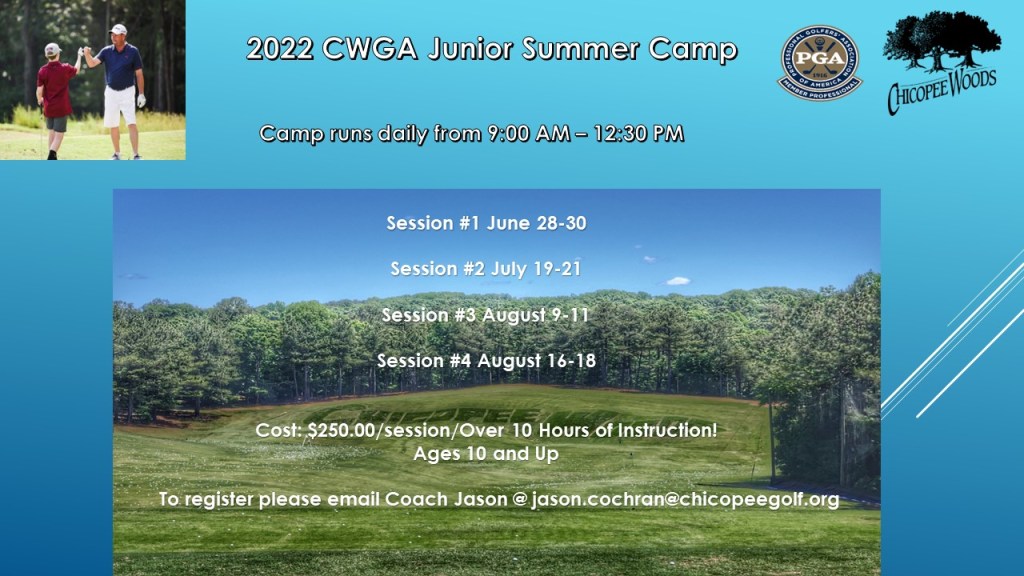 2022 CWGA Junior Summer Camp

PROFESSIONAL GOLFERS' ASSOCIATION OF AMERICA PGA 1916 MEMBER PROFESSIONAL

CHICOPEE WOODS

Camp runs daily from 9:00 AM – 12:30 PM

Session #1 June 28-30

Session #2 July 19-21

Session #3 August 9-11

Session #4 August 16-18

Cost: $250.00/session/Over 10 Hours of Instruction!
Ages 10 and Up

To register please email Coach Jason @ jason.cochran@chicopeegolf.org